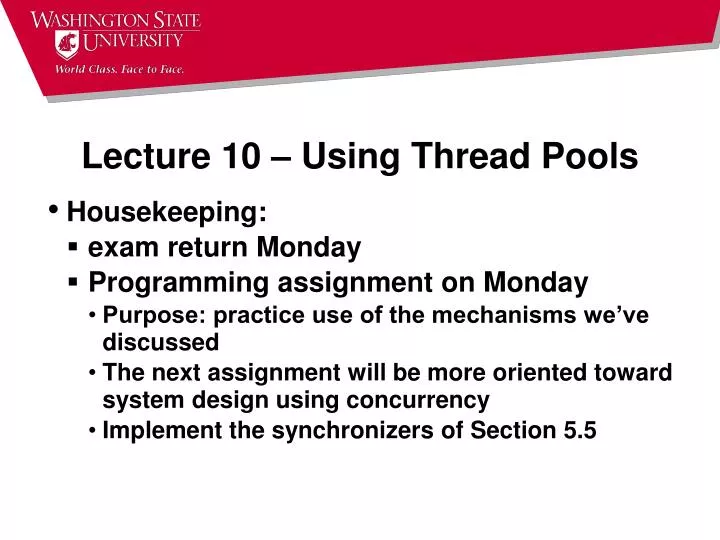 WASHINGTON STATE UNIVERSITY
World Class. Face to Face.

Lecture 10 – Using Thread Pools

• Housekeeping:
  ▪ exam return Monday
  ▪ Programming assignment on Monday
    • Purpose: practice use of the mechanisms we've discussed
    • The next assignment will be more oriented toward system design using concurrency
    • Implement the synchronizers of Section 5.5